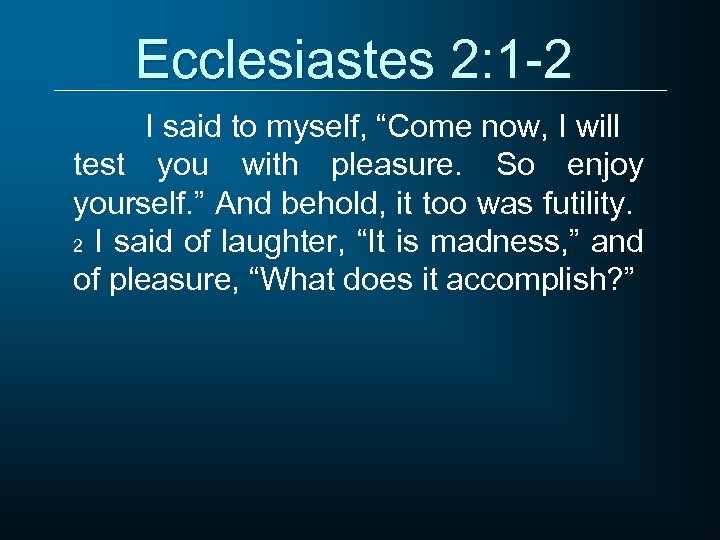 Ecclesiastes 2:1-2

I said to myself, “Come now, I will test you with pleasure. So enjoy yourself.” And behold, it too was futility. 2 I said of laughter, “It is madness,” and of pleasure, “What does it accomplish?”